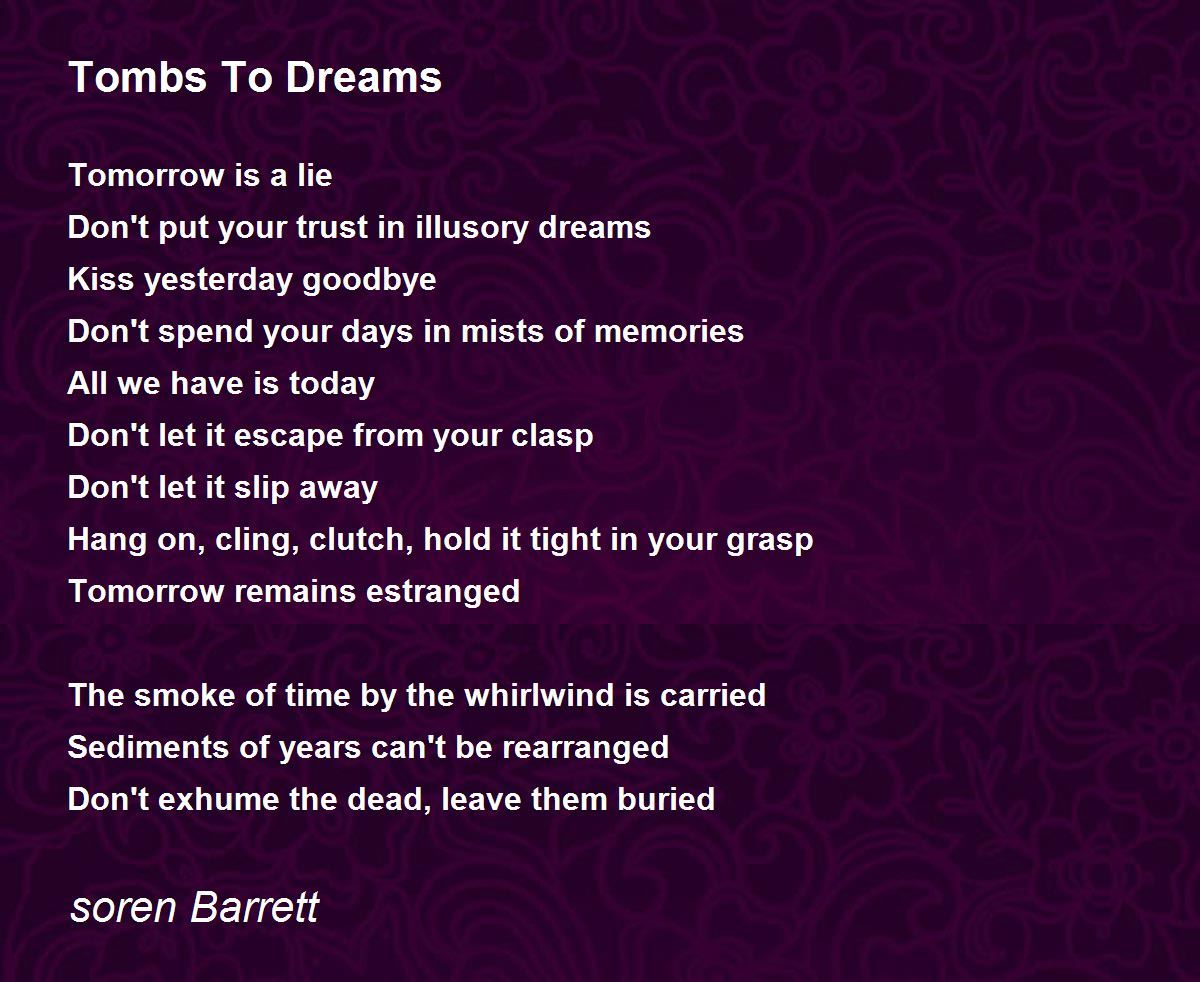 Tombs To Dreams

Tomorrow is a lie
Don't put your trust in illusory dreams
Kiss yesterday goodbye
Don't spend your days in mists of memories
All we have is today
Don't let it escape from your clasp
Don't let it slip away
Hang on, cling, clutch, hold it tight in your grasp
Tomorrow remains estranged

The smoke of time by the whirlwind is carried
Sediments of years can't be rearranged
Don't exhume the dead, leave them buried

soren Barrett